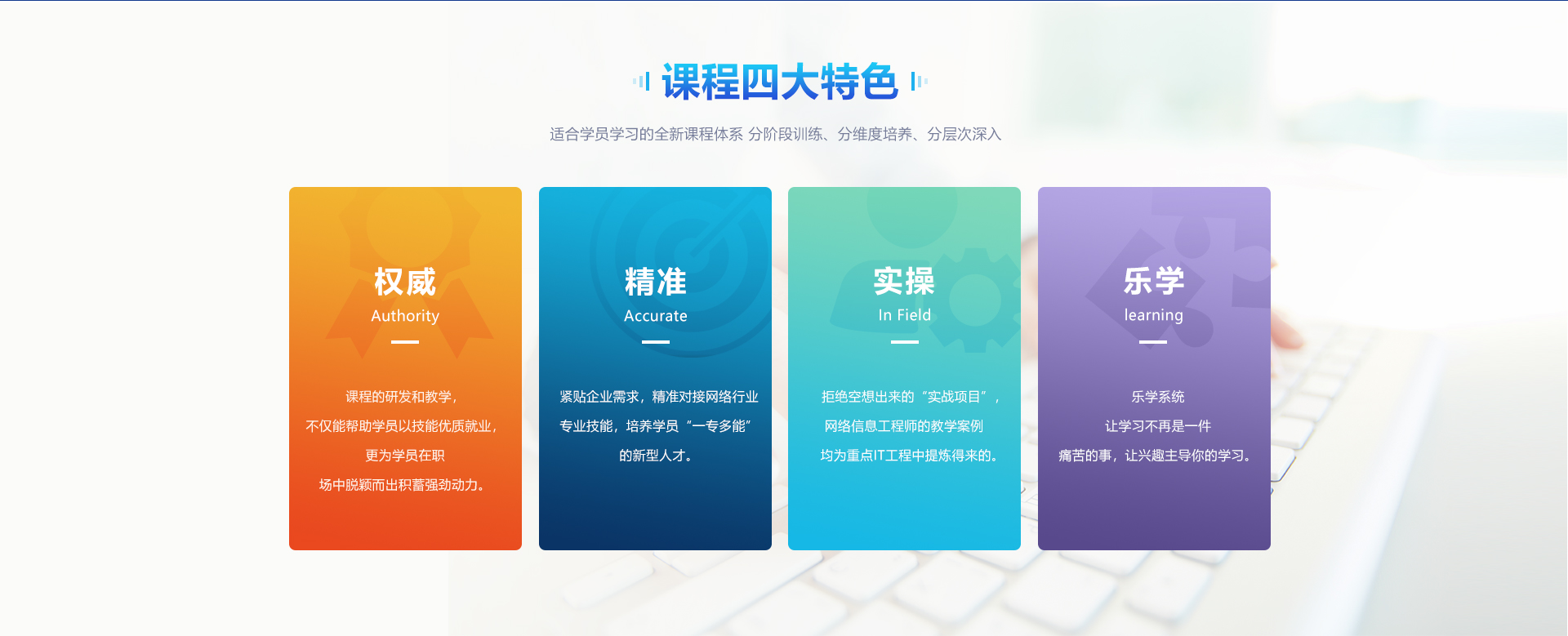 课程四大特色

适合学员学习的全新课程体系 分阶段训练、分维度培养、分层次深入

权威
Authority

课程的研发和教学，
不仅能帮助学员以技能优质就业，
更为学员在职
场中脱颖而出积蓄强劲动力。

精准
Accurate

紧贴企业需求，精准对接网络行业
专业技能，培养学员“一专多能”
的新型人才。

实操
In Field

拒绝空想出来的“实战项目”，
网络信息工程师的教学案例
均为重点IT工程中提炼得来的。

乐学
learning

乐学系统
让学习不再是一件
痛苦的事，让兴趣主导你的学习。